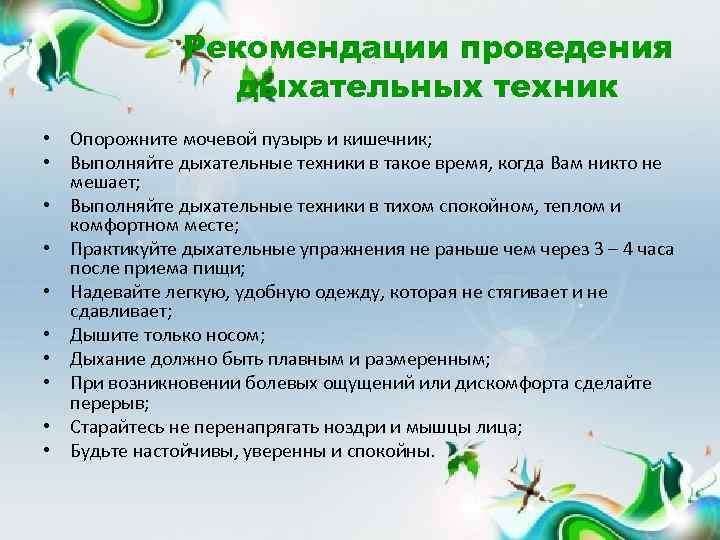 Рекомендации проведения дыхательных техник

• Опорожните мочевой пузырь и кишечник;
• Выполняйте дыхательные техники в такое время, когда Вам никто не мешает;
• Выполняйте дыхательные техники в тихом спокойном, теплом и комфортном месте;
• Практикуйте дыхательные упражнения не раньше чем через 3 – 4 часа после приема пищи;
• Надевайте легкую, удобную одежду, которая не стягивает и не сдавливает;
• Дышите только носом;
• Дыхание должно быть плавным и размеренным;
• При возникновении болевых ощущений или дискомфорта сделайте перерыв;
• Старайтесь не перенапрягать ноздри и мышцы лица;
• Будьте настойчивы, уверенны и спокойны.